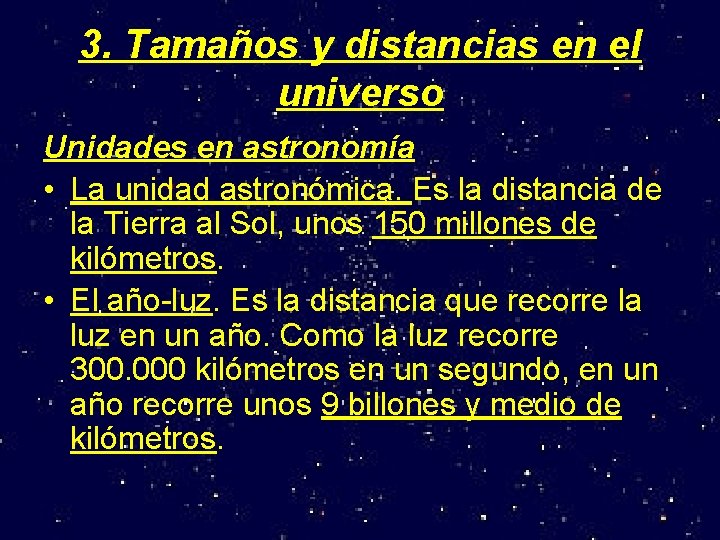 3. Tamaños y distancias en el universo

Unidades en astronomía

• La unidad astronómica. Es la distancia de la Tierra al Sol, unos 150 millones de kilómetros.
• El año-luz. Es la distancia que recorre la luz en un año. Como la luz recorre 300.000 kilómetros en un segundo, en un año recorre unos 9 billones y medio de kilómetros.